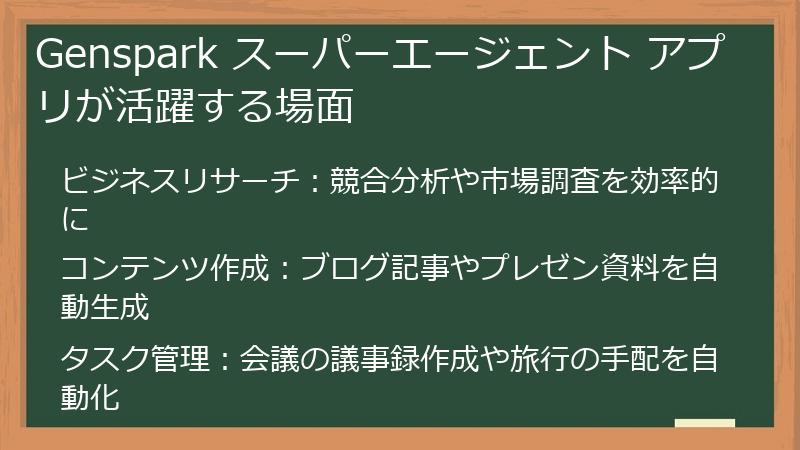 Genspark スーパーエージェント アプリが活躍する場面

ビジネスリサーチ：競合分析や市場調査を効率的に

コンテンツ作成：ブログ記事やプレゼン資料を自動生成

タスク管理：会議の議事録作成や旅行の手配を自動化